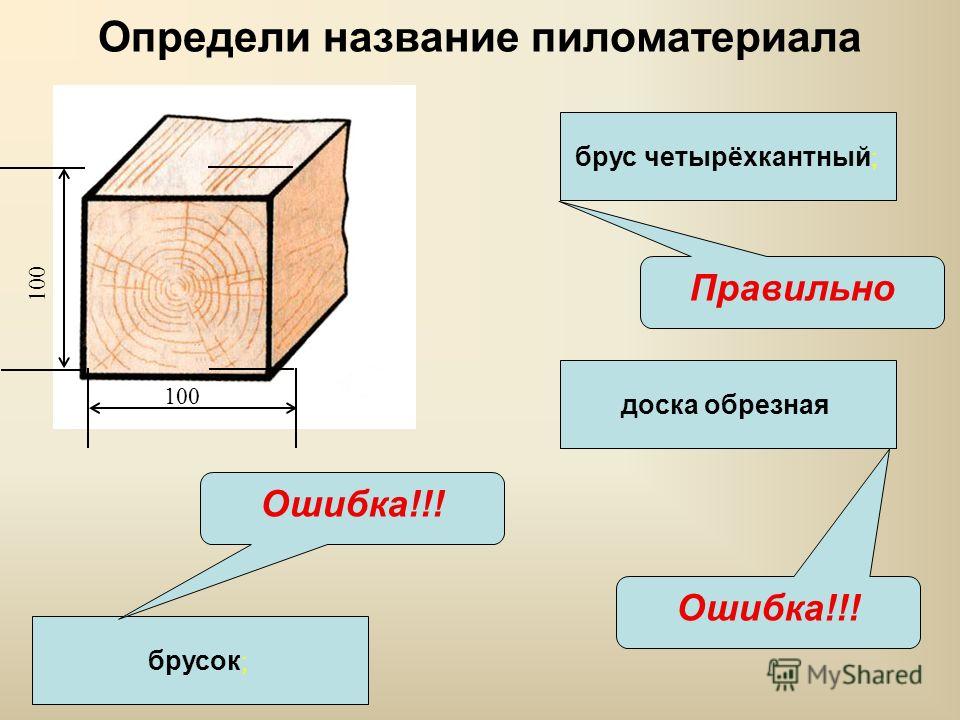 Определи название пиломатериала

100

100

брус четырёхкантный;

Правильно

доска обрезная

Ошибка!!!

Ошибка!!!

брусок;

MyShared